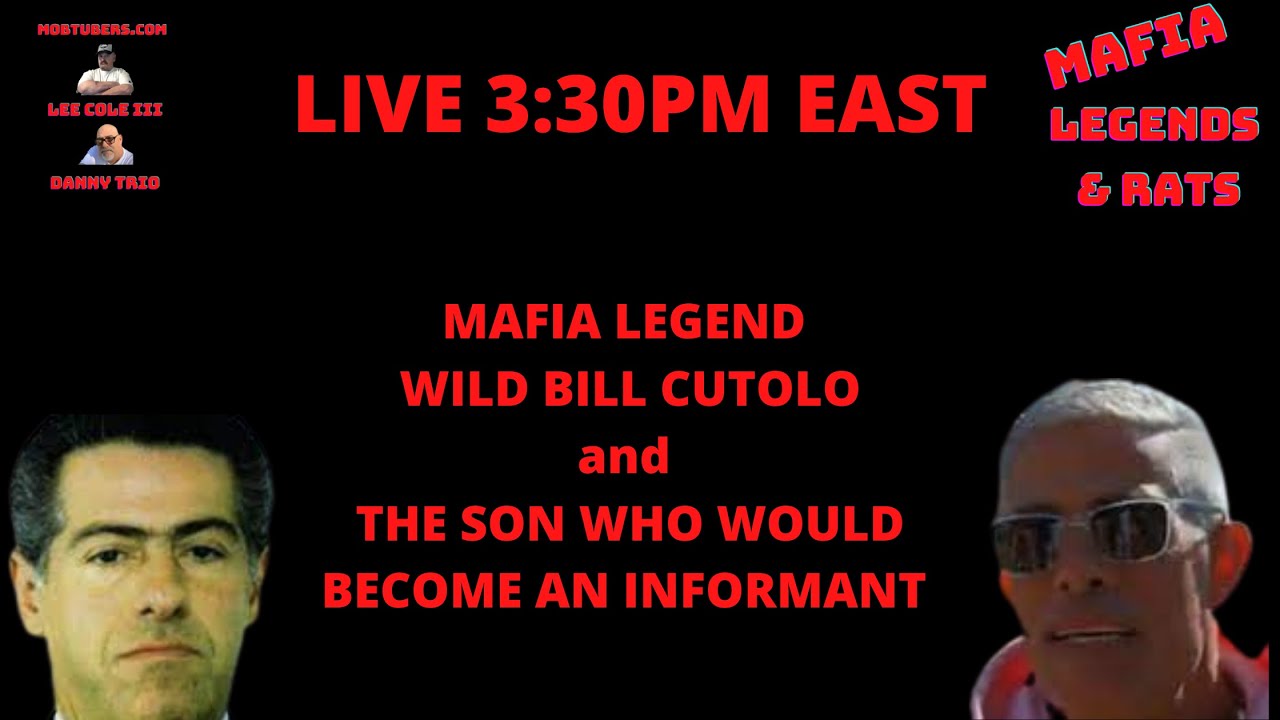 MOBTUBERS.COM

LEE COLE III

DANNY TRIO

LIVE 3:30PM EAST

MAFIA LEGENDS & RATS

MAFIA LEGEND
WILD BILL CUTOLO
and
THE SON WHO WOULD
BECOME AN INFORMANT